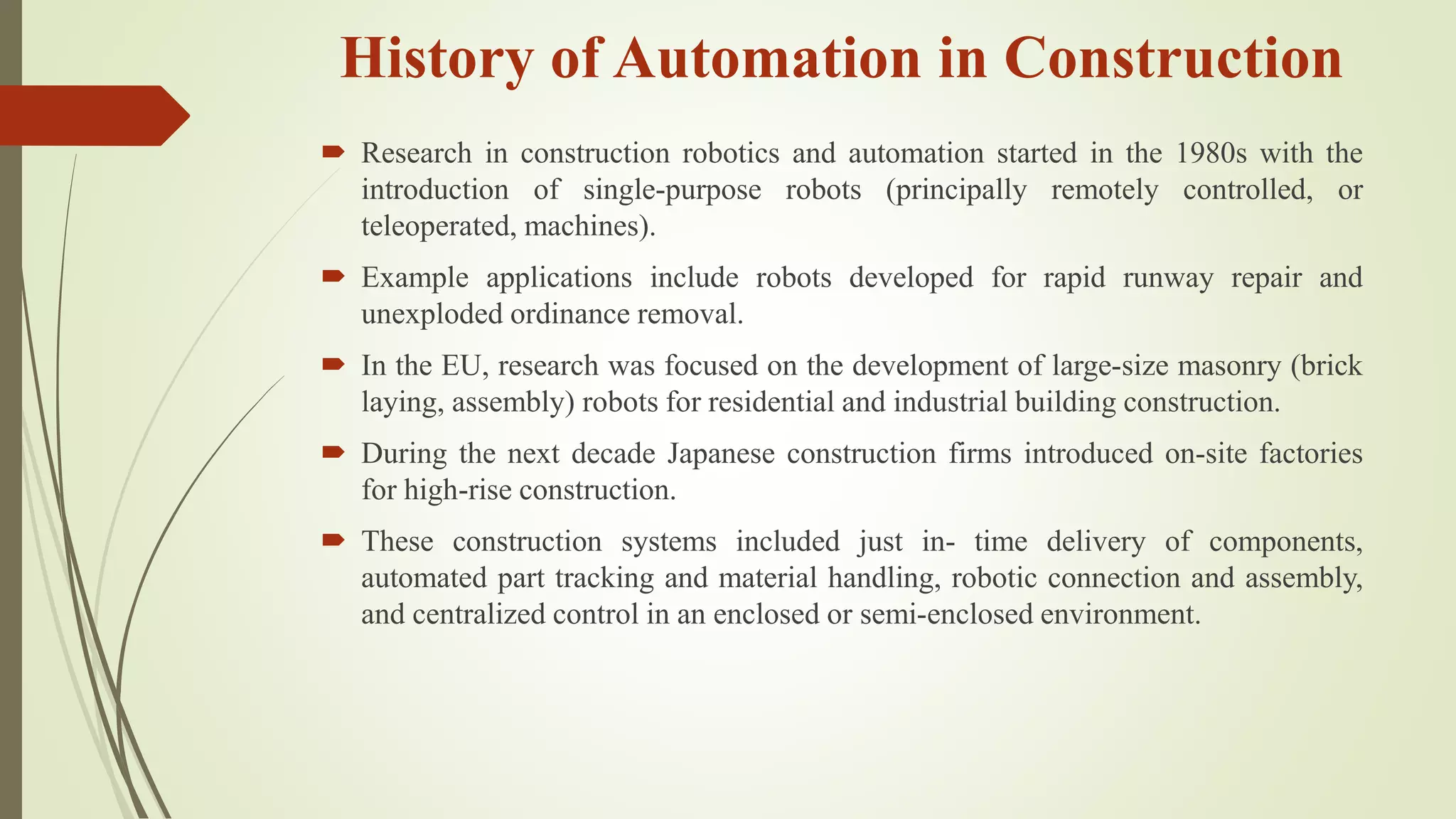 History of Automation in Construction

Research in construction robotics and automation started in the 1980s with the introduction of single-purpose robots (principally remotely controlled, or teleoperated, machines).

Example applications include robots developed for rapid runway repair and unexploded ordinance removal.

In the EU, research was focused on the development of large-size masonry (brick laying, assembly) robots for residential and industrial building construction.

During the next decade Japanese construction firms introduced on-site factories for high-rise construction.

These construction systems included just in- time delivery of components, automated part tracking and material handling, robotic connection and assembly, and centralized control in an enclosed or semi-enclosed environment.